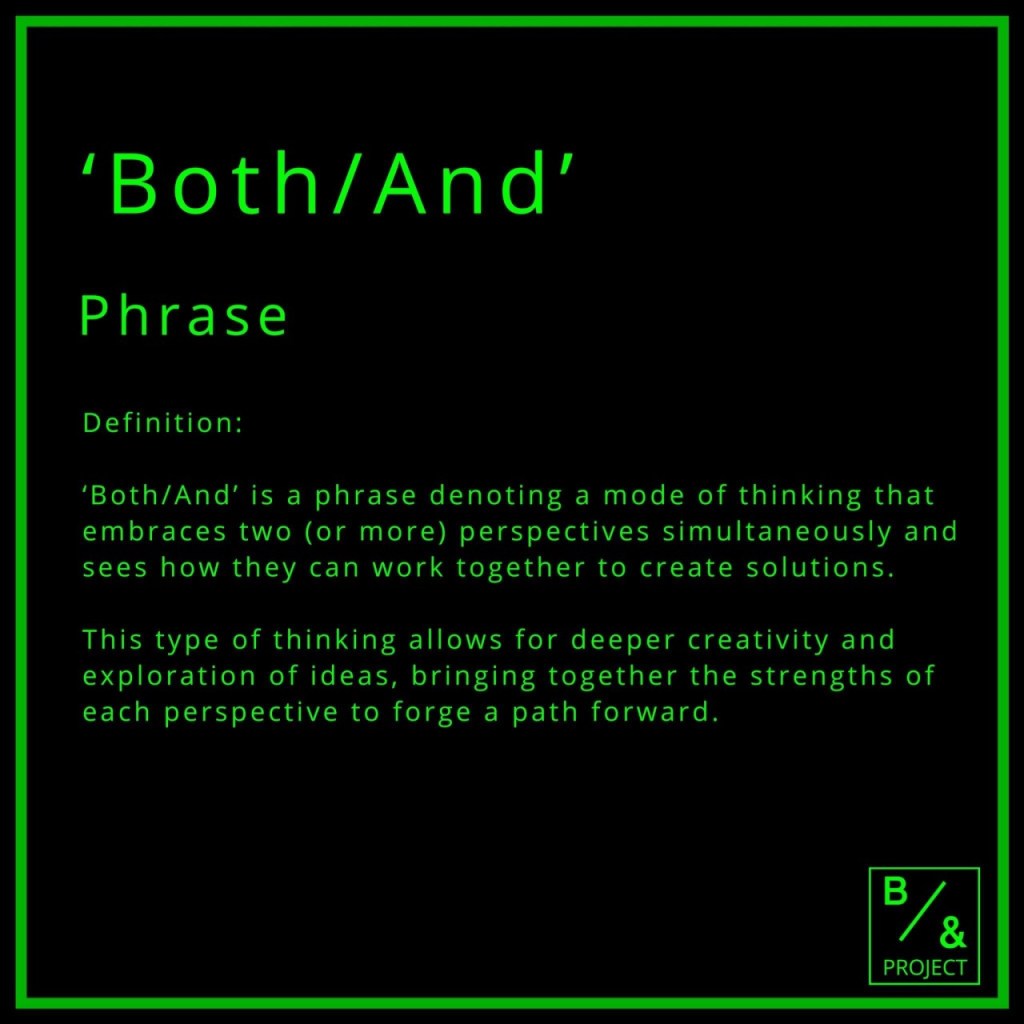 ‘Both/And’

Phrase

Definition:

‘Both/And’ is a phrase denoting a mode of thinking that embraces two (or more) perspectives simultaneously and sees how they can work together to create solutions.

This type of thinking allows for deeper creativity and exploration of ideas, bringing together the strengths of each perspective to forge a path forward.

B / &
PROJECT